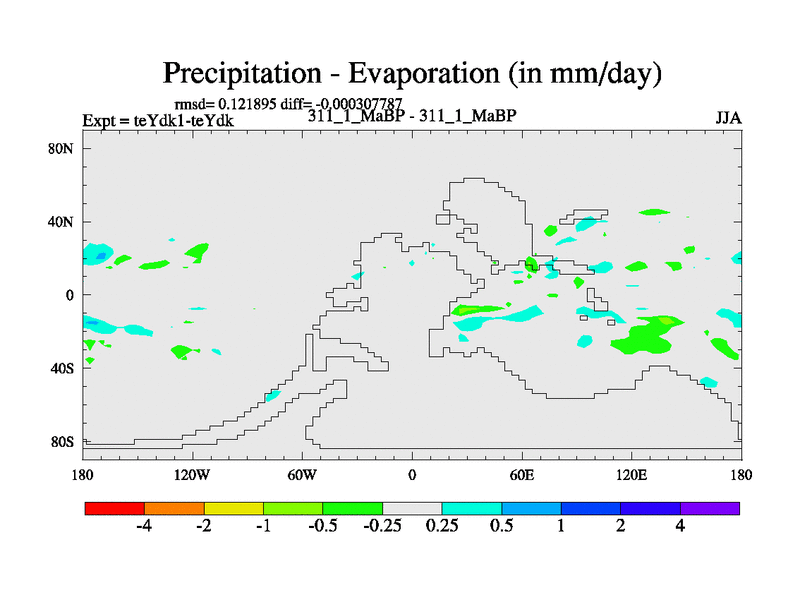 Precipitation - Evaporation (in mm/day)

rmsd= 0.121895 diff= -0.000307787

Expt = teYdk1-teYdk

311_1_MaBP - 311_1_MaBP

JJA

80N
40N
0
40S
80S

180
120W
60W
0
60E
120E
180

-4
-2
-1
-0.5
-0.25
0.25
0.5
1
2
4